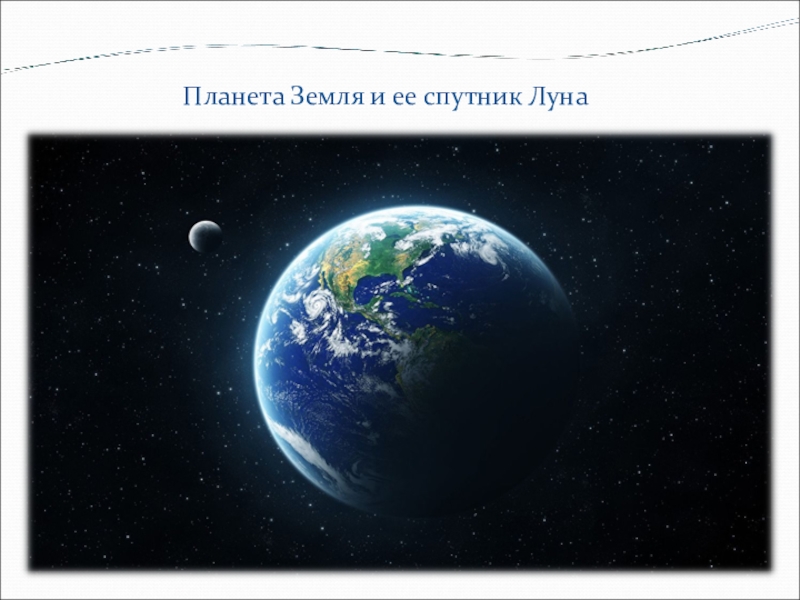 Планета Земля и ее спутник Луна